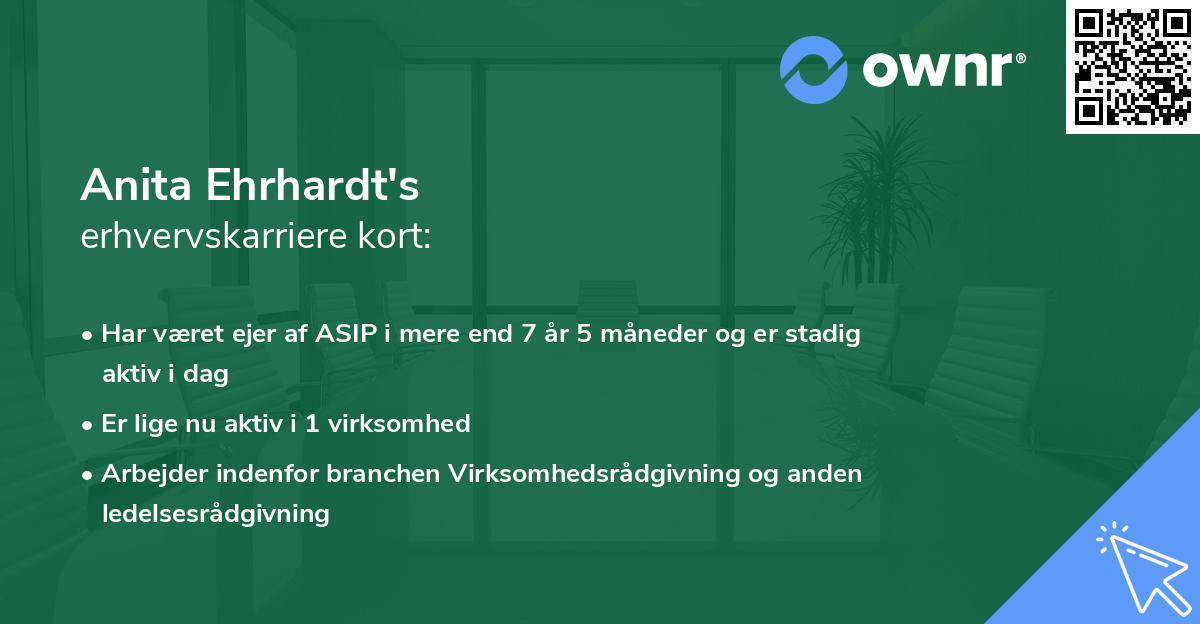 ownr®

Anita Ehrhardt's
erhvervskarriere kort:

• Har været ejer af ASIP i mere end 7 år 5 måneder og er stadig aktiv i dag

• Er lige nu aktiv i 1 virksomhed

• Arbejder indenfor branchen Virksomhedsrådgivning og anden ledelsesrådgivning